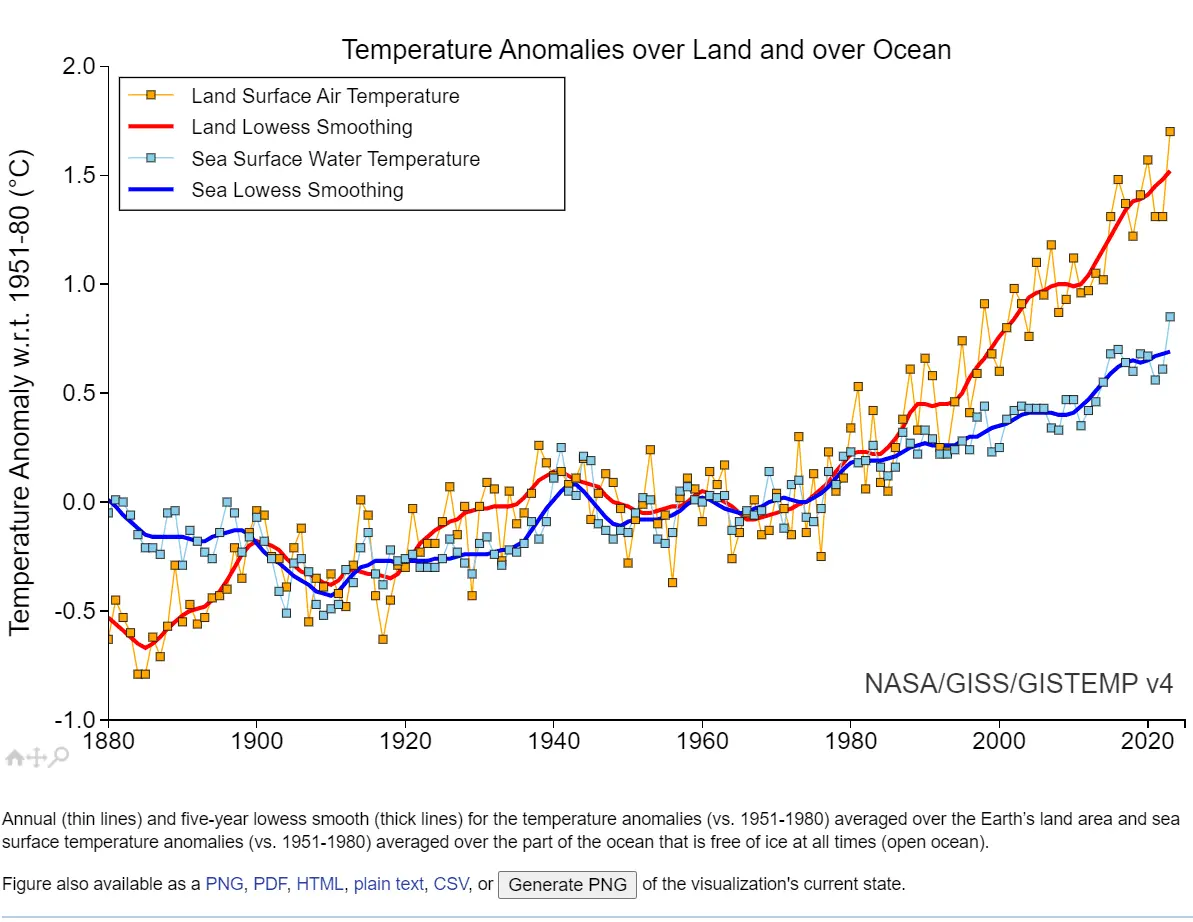 Temperature Anomalies over Land and over Ocean

Land Surface Air Temperature
Land Lowess Smoothing
Sea Surface Water Temperature
Sea Lowess Smoothing

Temperature Anomaly w.r.t. 1951-80 (°C)

2.0
1.5
1.0
0.5
0.0
-0.5
-1.0

1880 1900 1920 1940 1960 1980 2000 2020

NASA/GISS/GISTEMP v4

Annual (thin lines) and five-year lowess smooth (thick lines) for the temperature anomalies (vs. 1951-1980) averaged over the Earth's land area and sea surface temperature anomalies (vs. 1951-1980) averaged over the part of the ocean that is free of ice at all times (open ocean).

Figure also available as a PNG, PDF, HTML, plain text, CSV, or Generate PNG of the visualization's current state.